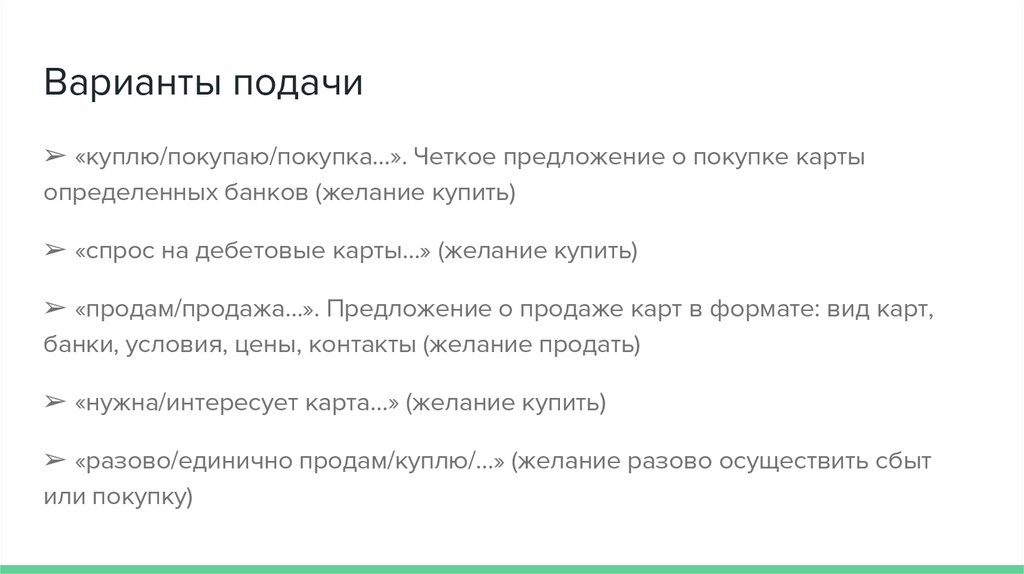 Варианты подачи

➢ «куплю/покупаю/покупка...». Четкое предложение о покупке карты определенных банков (желание купить)

➢ «спрос на дебетовые карты...» (желание купить)

➢ «продам/продажа...». Предложение о продаже карт в формате: вид карт, банки, условия, цены, контакты (желание продать)

➢ «нужна/интересует карта...» (желание купить)

➢ «разово/единично продам/куплю/...» (желание разово осуществить сбыт или покупку)